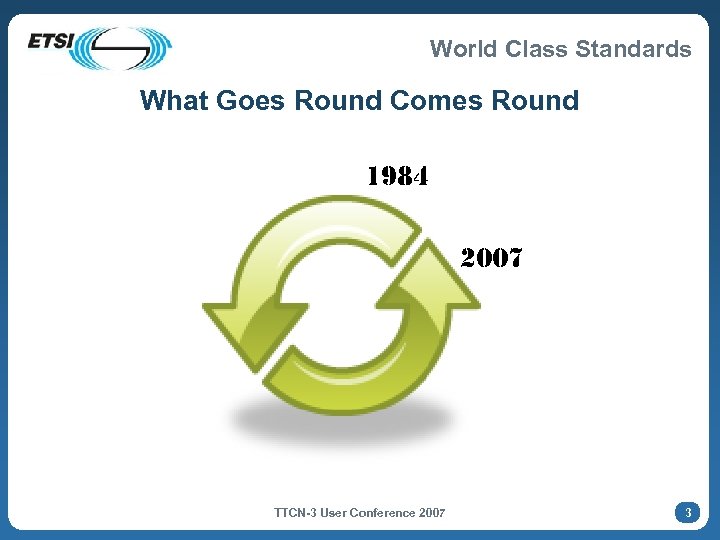 ETSI

World Class Standards

What Goes Round Comes Round

1984

2007

TTCN-3 User Conference 2007

3